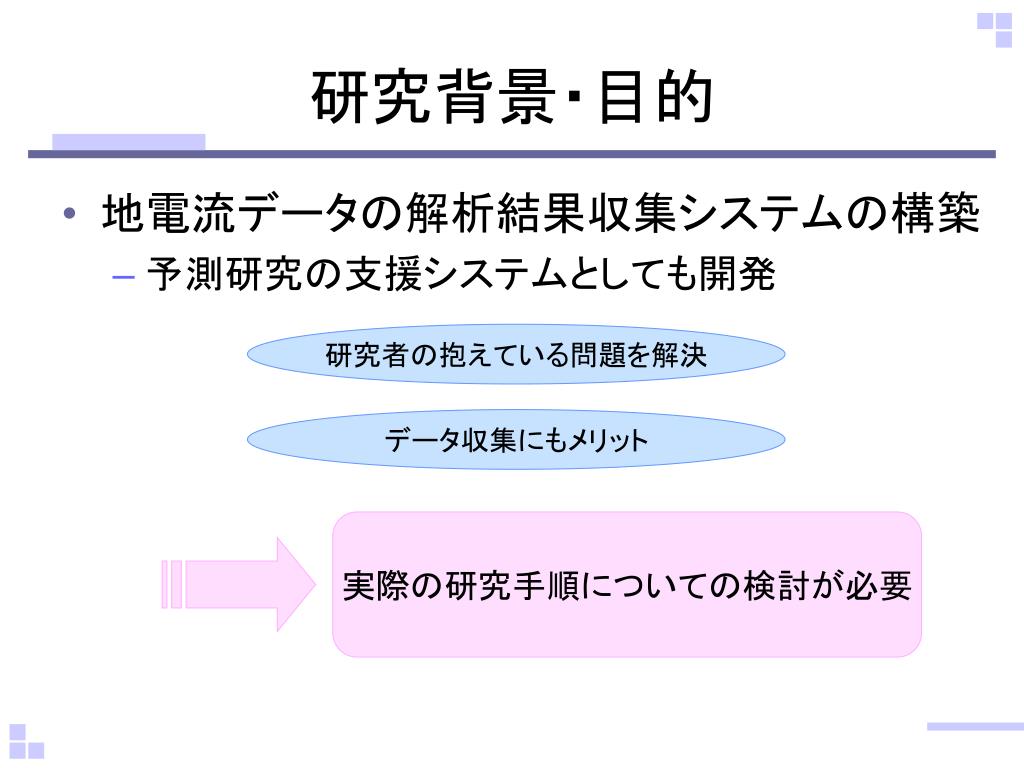 研究背景・目的

• 地電流データの解析結果収集システムの構築
– 予測研究の支援システムとしても開発

研究者の抱えている問題を解決

データ収集にもメリット

実際の研究手順についての検討が必要